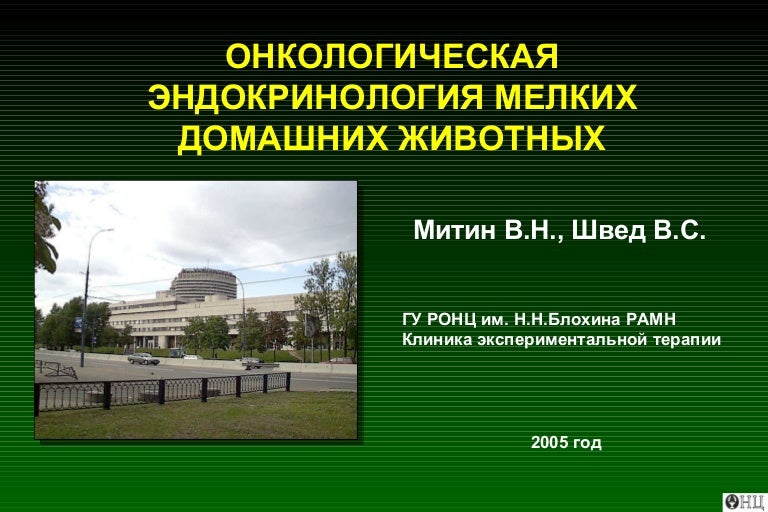 ОНКОЛОГИЧЕСКАЯ ЭНДОКРИНОЛОГИЯ МЕЛКИХ ДОМАШНИХ ЖИВОТНЫХ

Митин В.Н., Швед В.С.

ГУ РОНЦ им. Н.Н.Блохина РАМН
Клиника экспериментальной терапии

2005 год

ОНЦ